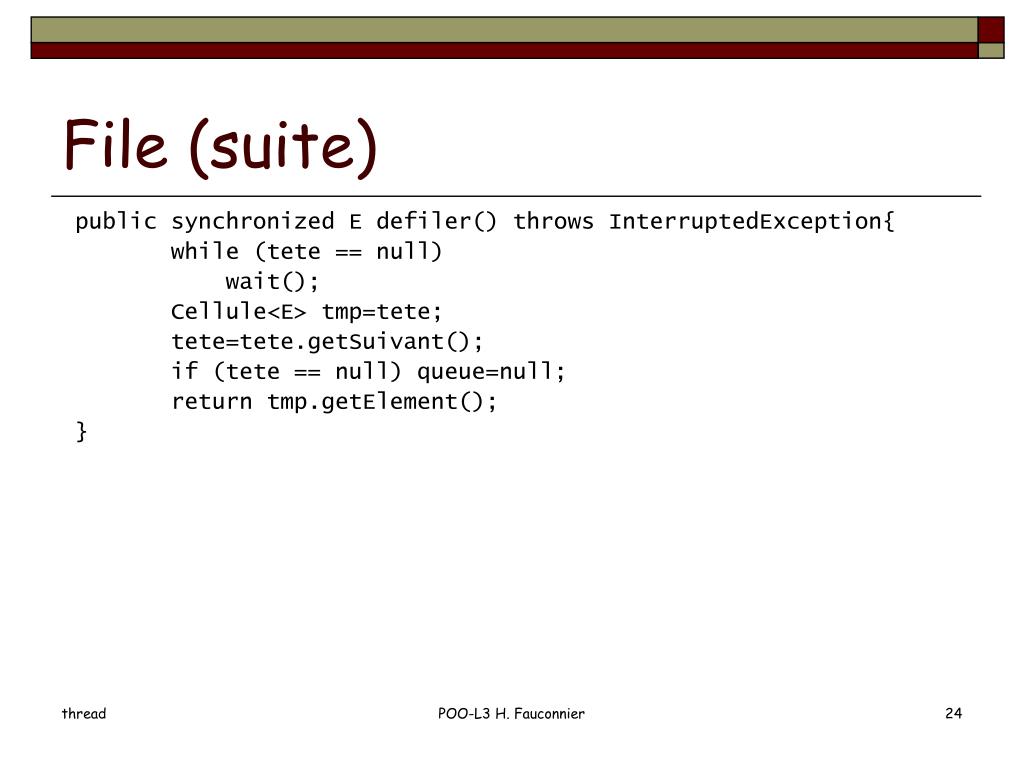 File (suite)

public synchronized E defiler() throws InterruptedException{
	while (tete == null)
		wait();
	Cellule<E> tmp=tete;
	tete=tete.getSuivant();
	if (tete == null) queue=null;
	return tmp.getElement();
}

thread

POO-L3 H. Fauconnier

24